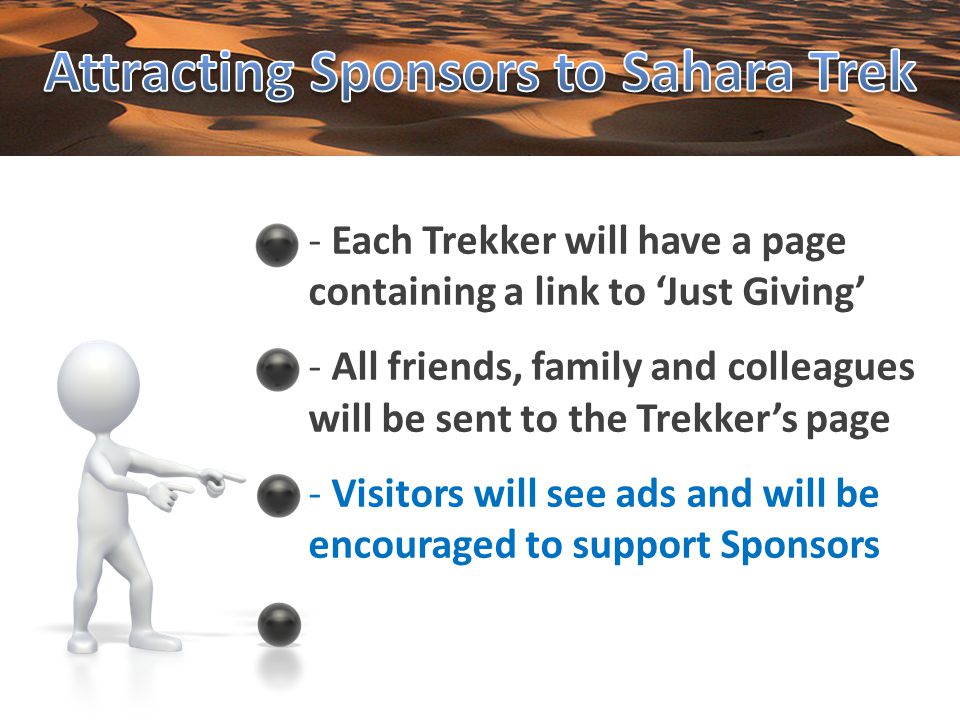 Attracting Sponsors to Sahara Trek

- Each Trekker will have a page containing a link to 'Just Giving'

- All friends, family and colleagues will be sent to the Trekker's page

- Visitors will see ads and will be encouraged to support Sponsors